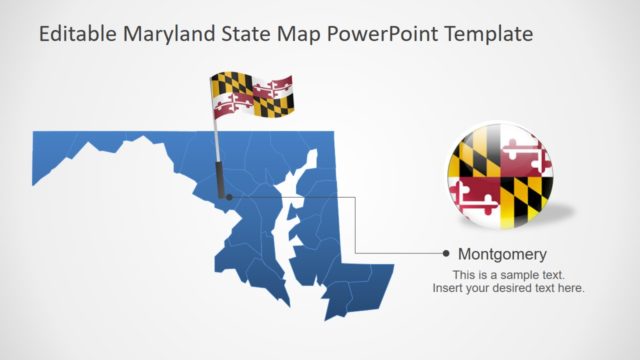 Editable Maryland State Map PowerPoint Template

Montgomery

This is a sample text.
Insert your desired text here.